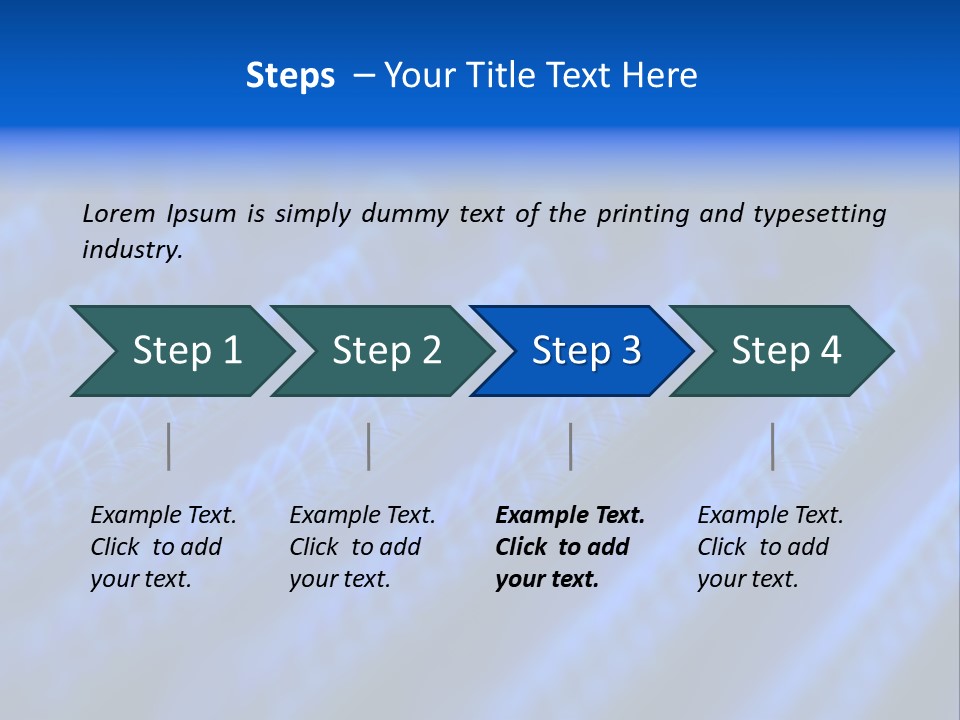 Steps – Your Title Text Here

Lorem Ipsum is simply dummy text of the printing and typesetting industry.

Step 1

Step 2

Step 3

Step 4

Example Text. Click to add your text.

Example Text. Click to add your text.

Example Text. Click to add your text.

Example Text. Click to add your text.